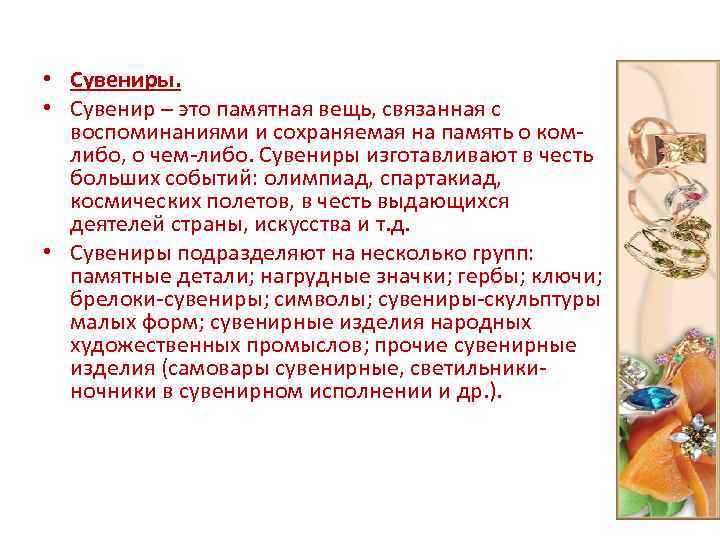 • Сувениры.

• Сувенир – это памятная вещь, связанная с воспоминаниями и сохраняемая на память о ком-либо, о чем-либо. Сувениры изготавливают в честь больших событий: олимпиад, спартакиад, космических полетов, в честь выдающихся деятелей страны, искусства и т.д.

• Сувениры подразделяют на несколько групп: памятные детали; нагрудные значки; гербы; ключи; брелоки-сувениры; символы; сувениры-скульптуры малых форм; сувенирные изделия народных художественных промыслов; прочие сувенирные изделия (самовары сувенирные, светильники-ночники в сувенирном исполнении и др.).